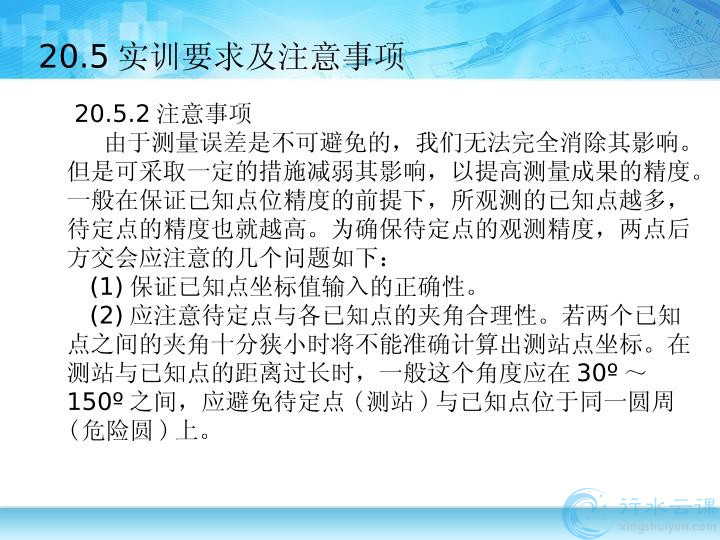 20.5 实训要求及注意事项

20.5.2 注意事项

由于测量误差是不可避免的，我们无法完全消除其影响。但是可采取一定的措施减弱其影响，以提高测量成果的精度。一般在保证已知点位精度的前提下，所观测的已知点越多，待定点的精度也就越高。为确保待定点的观测精度，两点后方交会应注意的几个问题如下：

(1) 保证已知点坐标值输入的正确性。

(2) 应注意待定点与各已知点的夹角合理性。若两个已知点之间的夹角十分狭小时将不能准确计算出测站点坐标。在测站与已知点的距离过长时，一般这个角度应在 30º ～ 150º 之间，应避免待定点（测站）与已知点位于同一圆周（危险圆）上。

行水云课
xingshuiyun.com